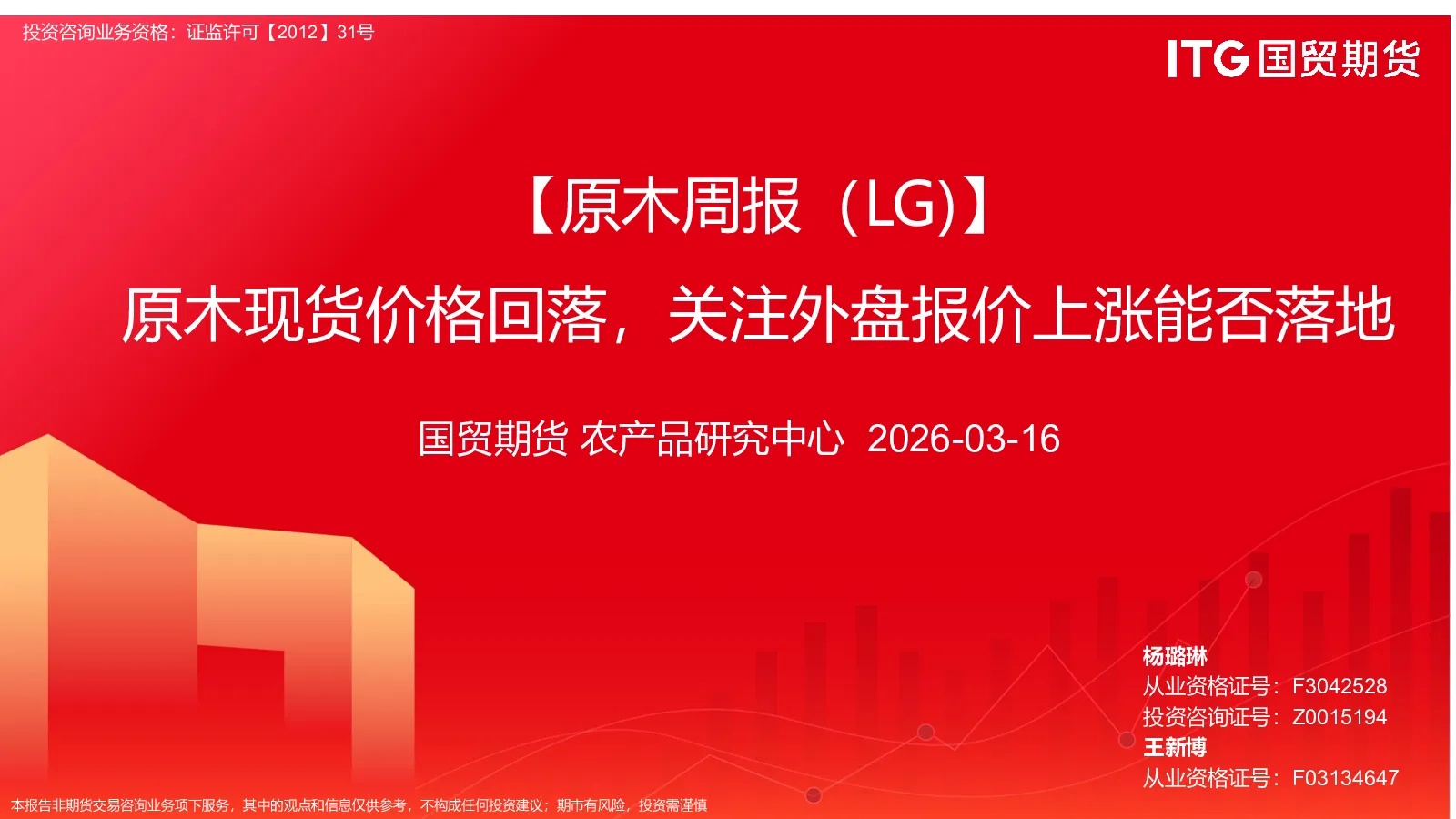 投资咨询业务资格：证监许可【2012】31号

ITG 国贸期货

【原木周报（LG)】

原木现货价格回落，关注外盘报价上涨能否落地

国贸期货 农产品研究中心 2026-03-16

杨璐琳
从业资格证号：F3042528
投资咨询证号：Z0015194
王新博
从业资格证号：F03134647

本报告非期货交易咨询业务项下服务，其中的观点和信息仅供参考，不构成任何投资建议；期市有风险，投资需谨慎